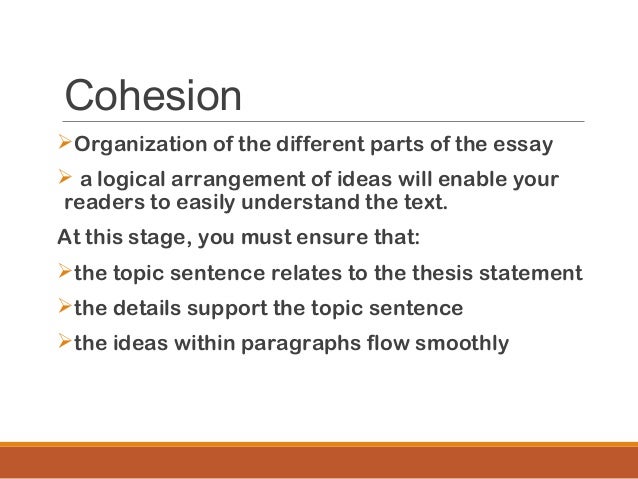 Cohesion

➢Organization of the different parts of the essay

➢ a logical arrangement of ideas will enable your readers to easily understand the text.

At this stage, you must ensure that:

➢the topic sentence relates to the thesis statement

➢the details support the topic sentence

➢the ideas within paragraphs flow smoothly